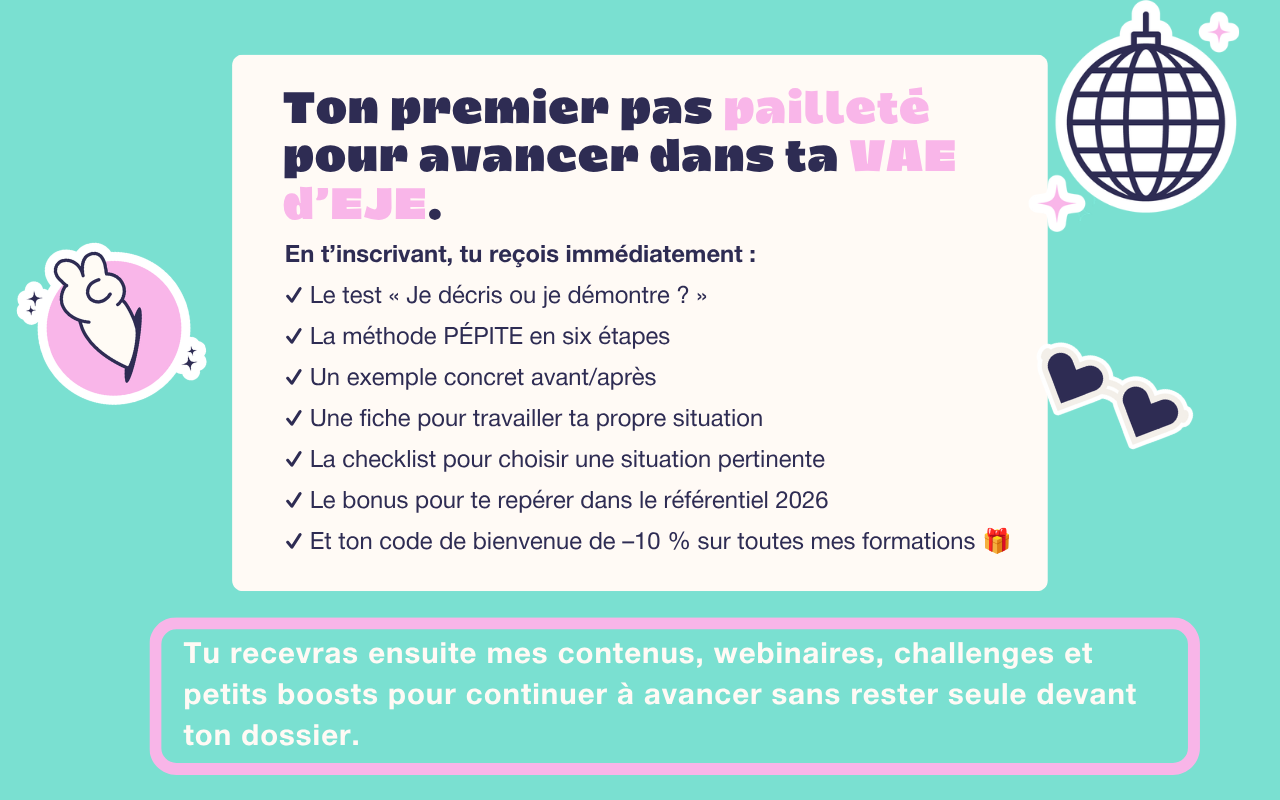 Ton premier pas pailleté pour avancer dans ta VAE d'EJE.

En t'inscrivant, tu reçois immédiatement :

✓ Le test « Je décris ou je démontre ? »
✓ La méthode PÉPITE en six étapes
✓ Un exemple concret avant/après
✓ Une fiche pour travailler ta propre situation
✓ La checklist pour choisir une situation pertinente
✓ Le bonus pour te repérer dans le référentiel 2026
✓ Et ton code de bienvenue de –10 % sur toutes mes formations 🎁

Tu recevras ensuite mes contenus, webinaires, challenges et petits boosts pour continuer à avancer sans rester seule devant ton dossier.